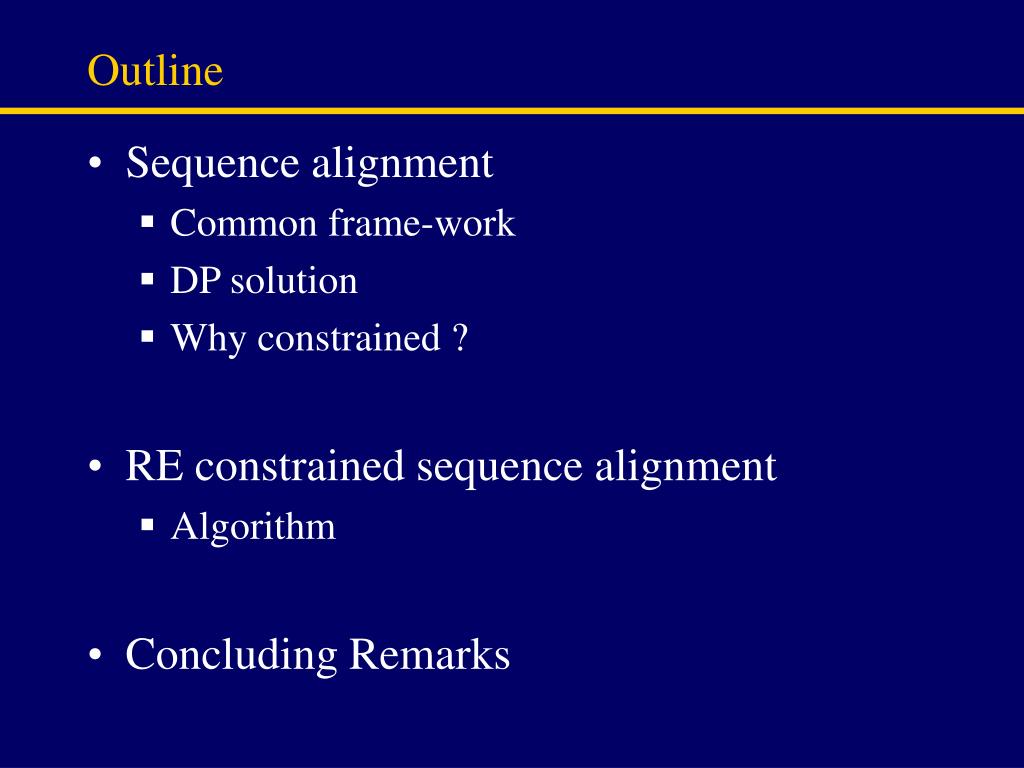 Outline

• Sequence alignment
 ▪ Common frame-work
 ▪ DP solution
 ▪ Why constrained ?

• RE constrained sequence alignment
 ▪ Algorithm

• Concluding Remarks